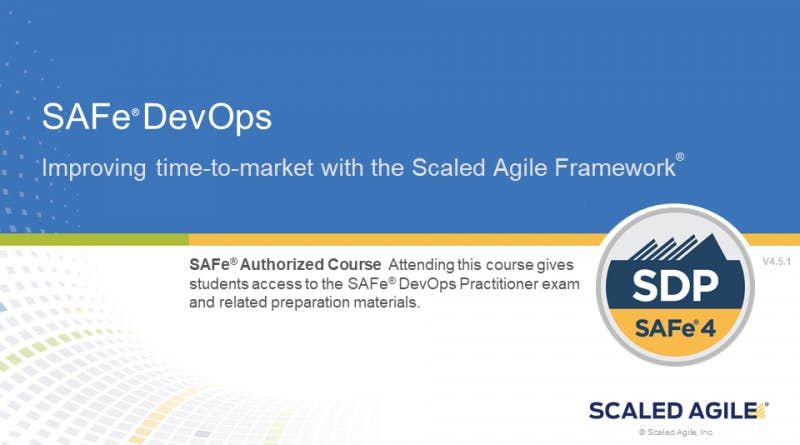 SAFe® DevOps

Improving time-to-market with the Scaled Agile Framework®

SAFe® Authorized Course Attending this course gives students access to the SAFe® DevOps Practitioner exam and related preparation materials.

SDP

SAFe® 4

V4.5.1

SCALED AGILE®

© Scaled Agile, Inc.